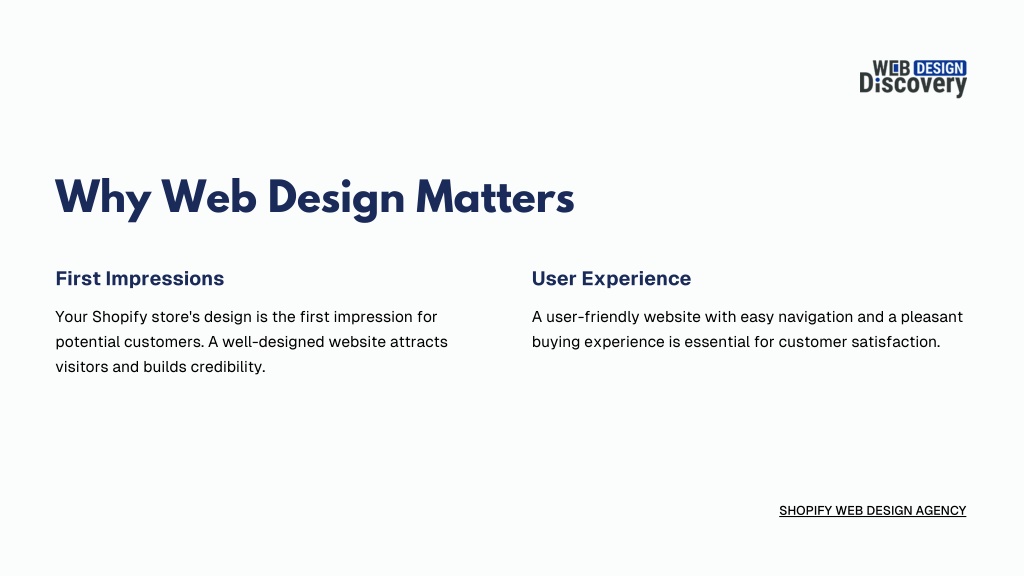 WEB DESIGN
Discovery

Why Web Design Matters

First Impressions

Your Shopify store's design is the first impression for potential customers. A well-designed website attracts visitors and builds credibility.

User Experience

A user-friendly website with easy navigation and a pleasant buying experience is essential for customer satisfaction.

SHOPIFY WEB DESIGN AGENCY